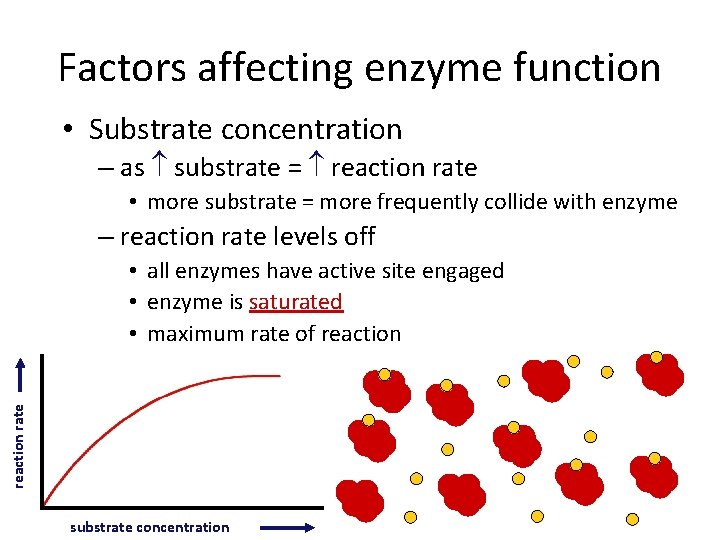 Factors affecting enzyme function

• Substrate concentration
– as ↑ substrate = ↑ reaction rate
• more substrate = more frequently collide with enzyme
– reaction rate levels off
• all enzymes have active site engaged
• enzyme is saturated
• maximum rate of reaction

reaction rate

substrate concentration